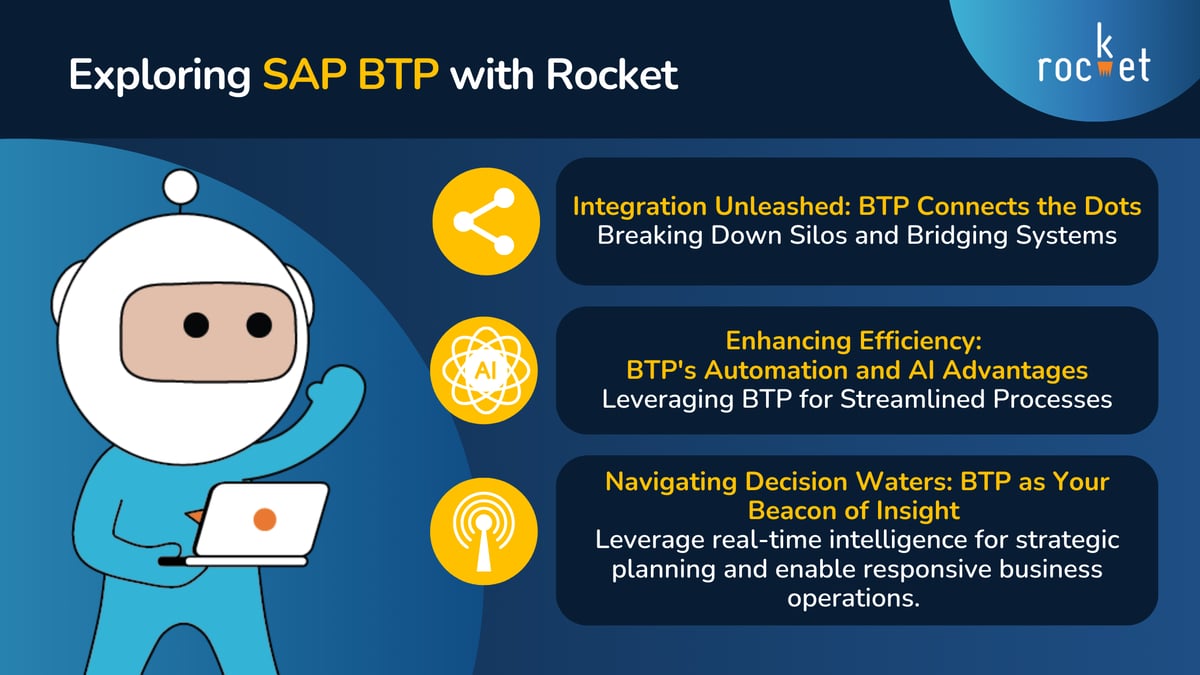 Exploring SAP BTP with Rocket

rocket

Integration Unleashed: BTP Connects the Dots
Breaking Down Silos and Bridging Systems

AI

Enhancing Efficiency:
BTP's Automation and AI Advantages
Leveraging BTP for Streamlined Processes

Navigating Decision Waters: BTP as Your Beacon of Insight
Leverage real-time intelligence for strategic planning and enable responsive business operations.